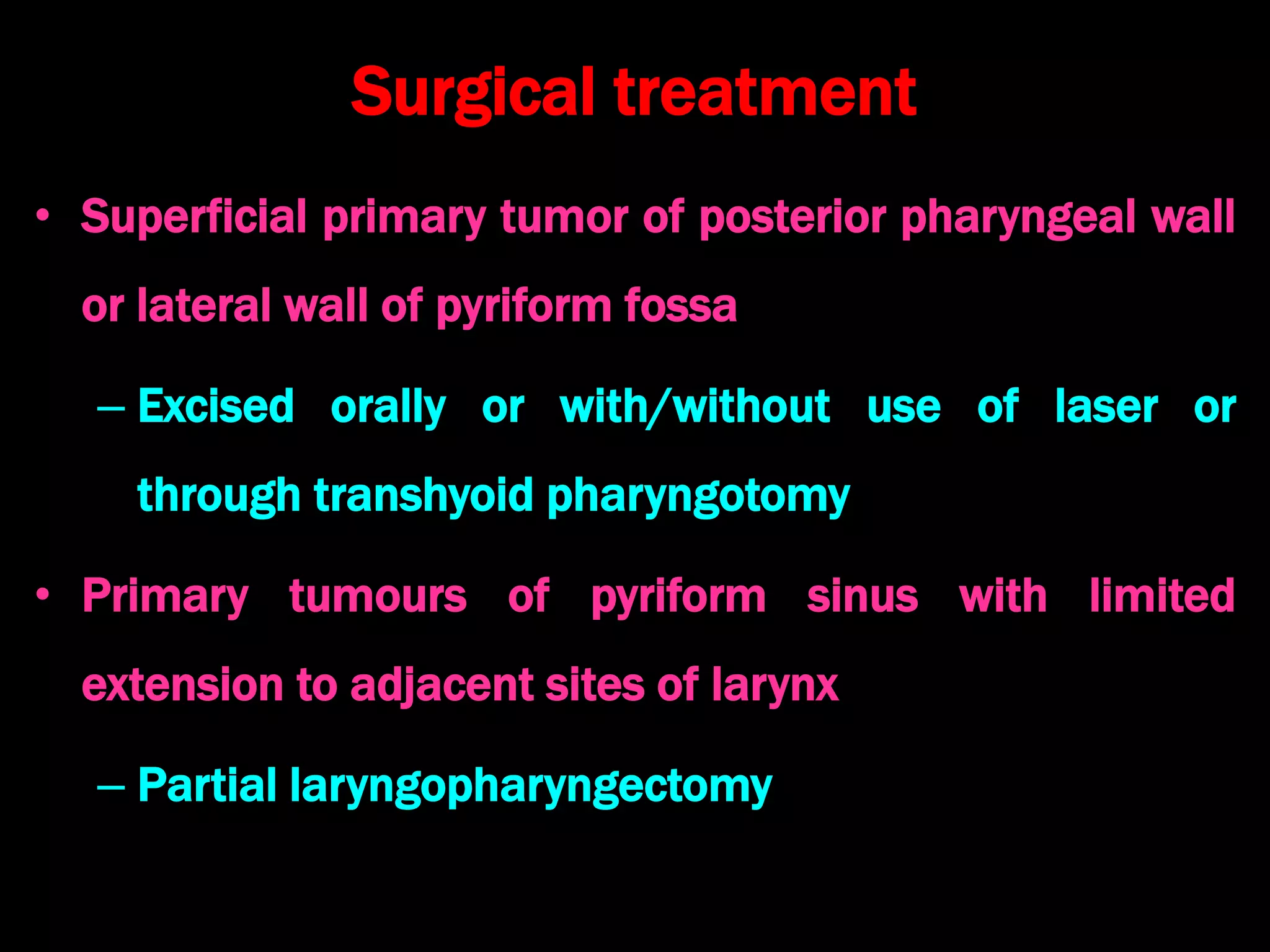 Surgical treatment

• Superficial primary tumor of posterior pharyngeal wall or lateral wall of pyriform fossa

– Excised orally or with/without use of laser or through transhyoid pharyngotomy

• Primary tumours of pyriform sinus with limited extension to adjacent sites of larynx

– Partial laryngopharyngectomy